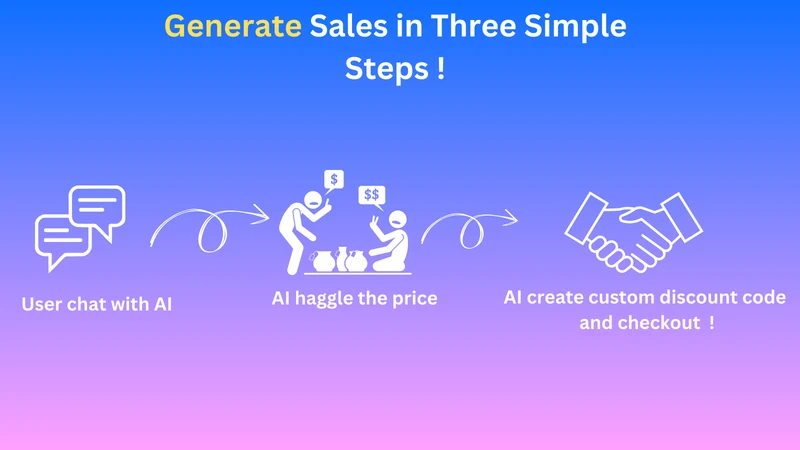 Generate Sales in Three Simple Steps !

$

$$

User chat with AI

AI haggle the price

AI create custom discount code and checkout !